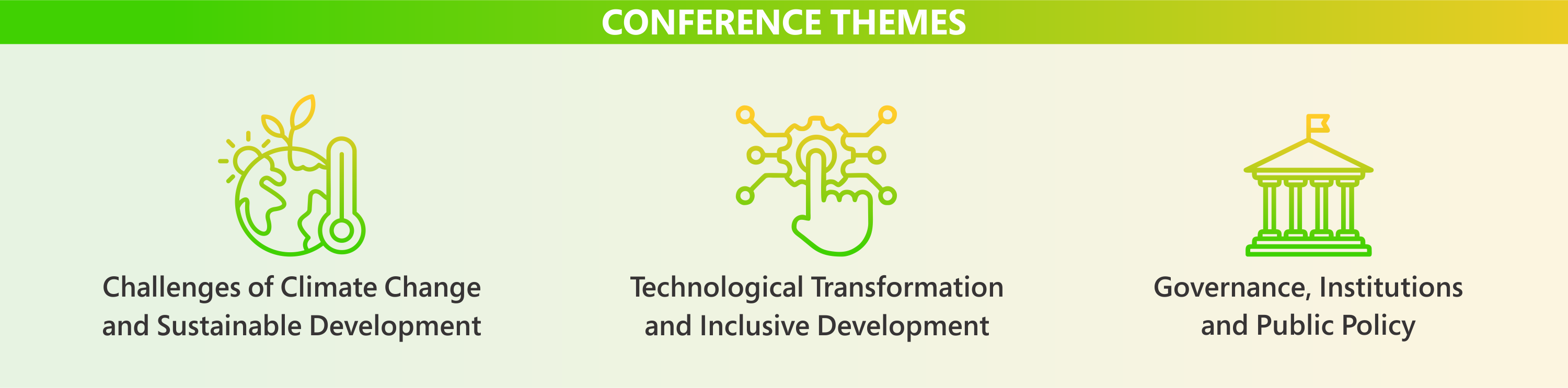 CONFERENCE THEMES

Challenges of Climate Change and Sustainable Development

Technological Transformation and Inclusive Development

Governance, Institutions and Public Policy